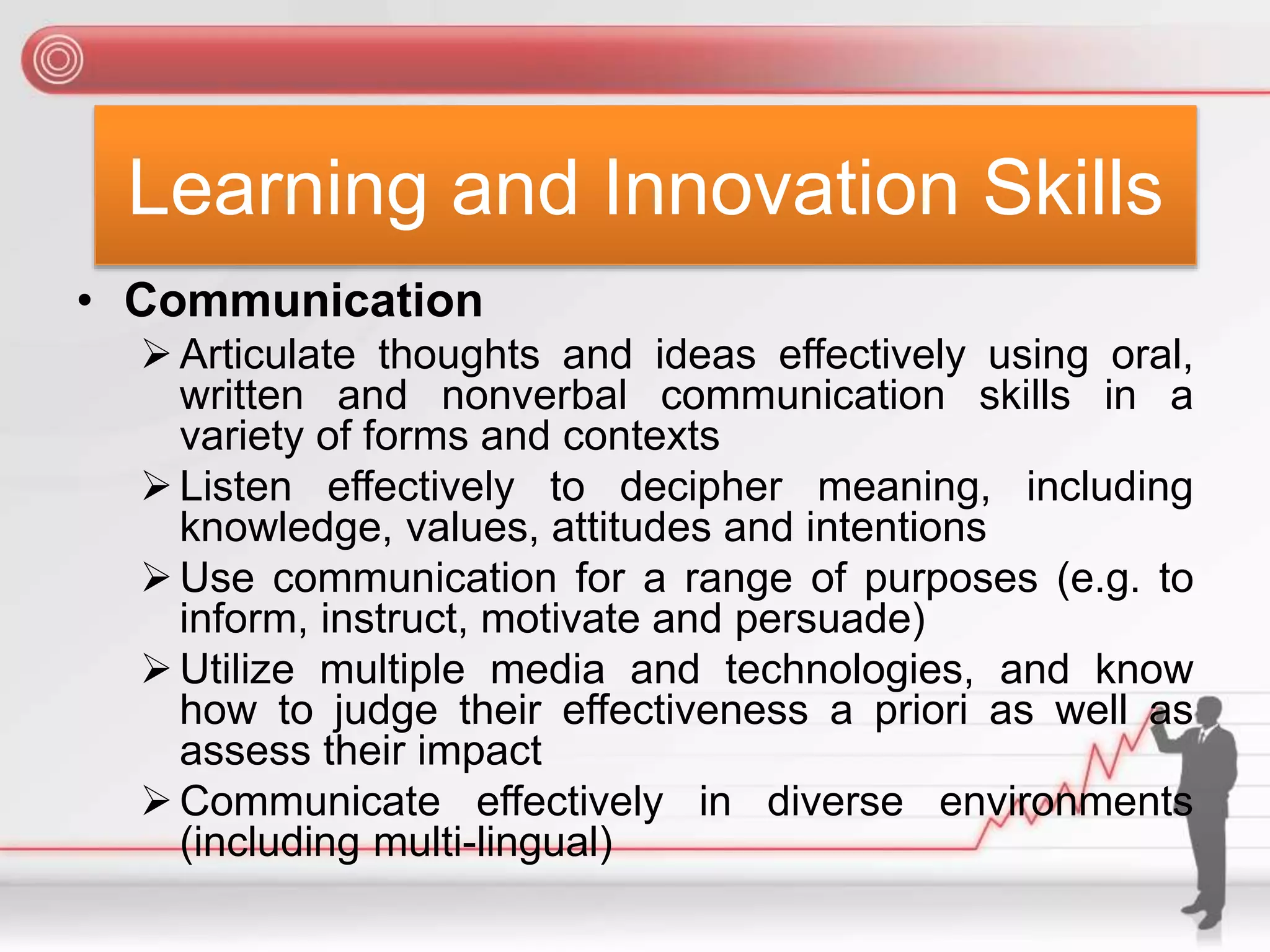 Learning and Innovation Skills

• Communication

➢ Articulate thoughts and ideas effectively using oral, written and nonverbal communication skills in a variety of forms and contexts

➢ Listen effectively to decipher meaning, including knowledge, values, attitudes and intentions

➢ Use communication for a range of purposes (e.g. to inform, instruct, motivate and persuade)

➢ Utilize multiple media and technologies, and know how to judge their effectiveness a priori as well as assess their impact

➢ Communicate effectively in diverse environments (including multi-lingual)